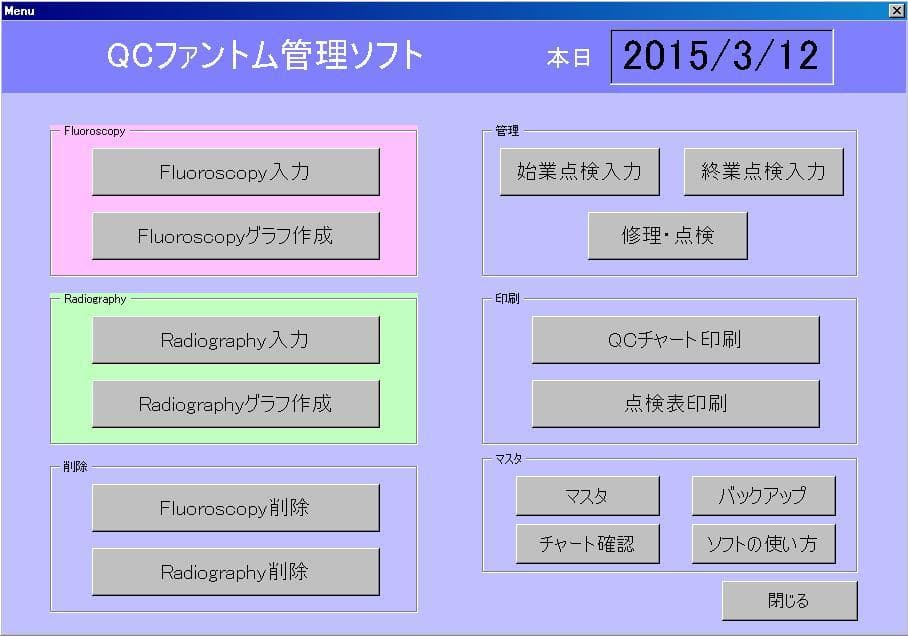 Menu

QCファントム管理ソフト

本日 2015/3/12

Fluoroscopy

Fluoroscopy入力

Fluoroscopyグラフ作成

Radiography

Radiography入力

Radiographyグラフ作成

削除

Fluoroscopy削除

Radiography削除

管理

始業点検入力

終業点検入力

修理・点検

印刷

QCチャート印刷

点検表印刷

マスタ

マスタ

バックアップ

チャート確認

ソフトの使い方

閉じる